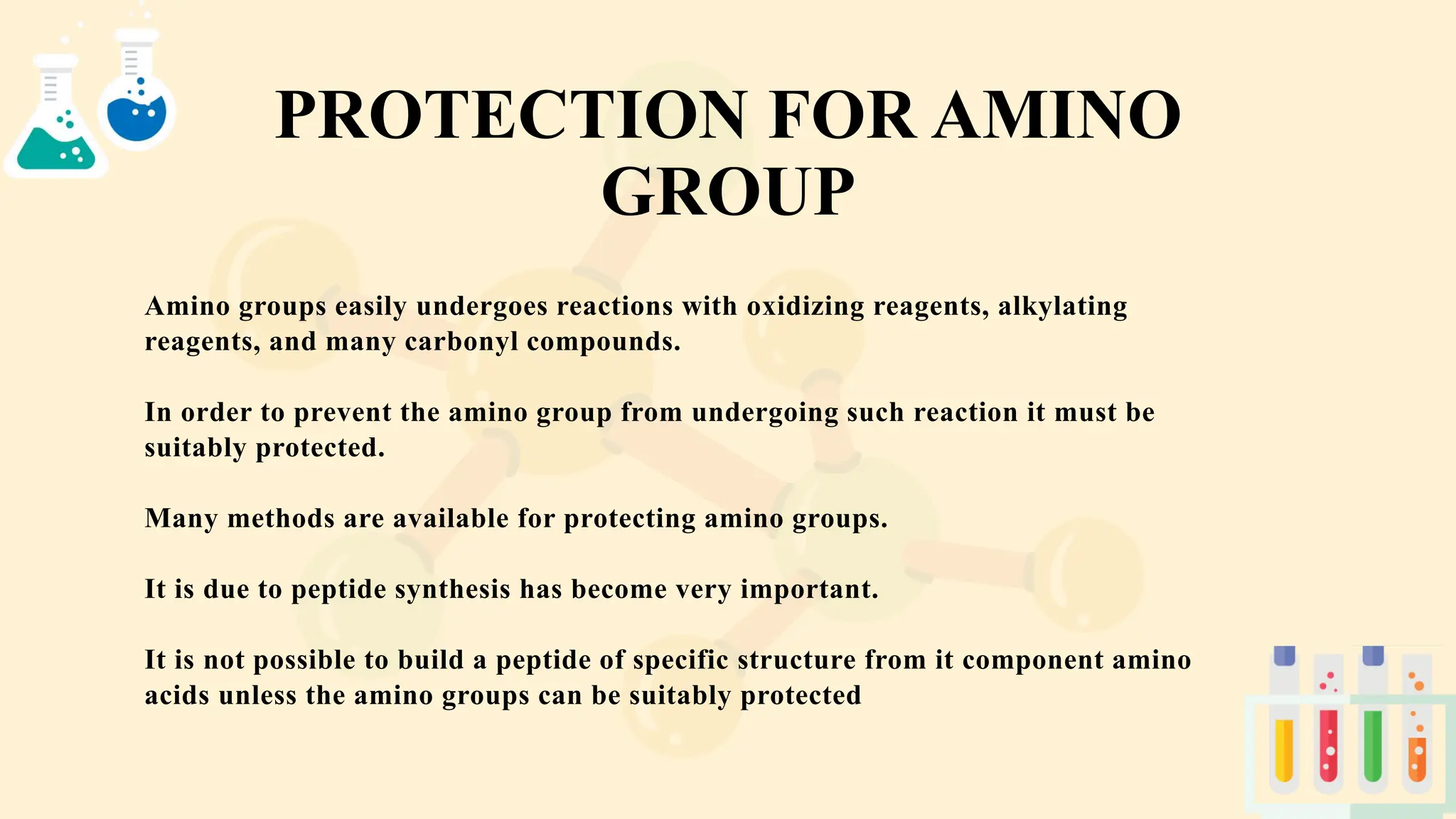 PROTECTION FOR AMINO GROUP

Amino groups easily undergoes reactions with oxidizing reagents, alkylating reagents, and many carbonyl compounds.

In order to prevent the amino group from undergoing such reaction it must be suitably protected.

Many methods are available for protecting amino groups.

It is due to peptide synthesis has become very important.

It is not possible to build a peptide of specific structure from it component amino acids unless the amino groups can be suitably protected